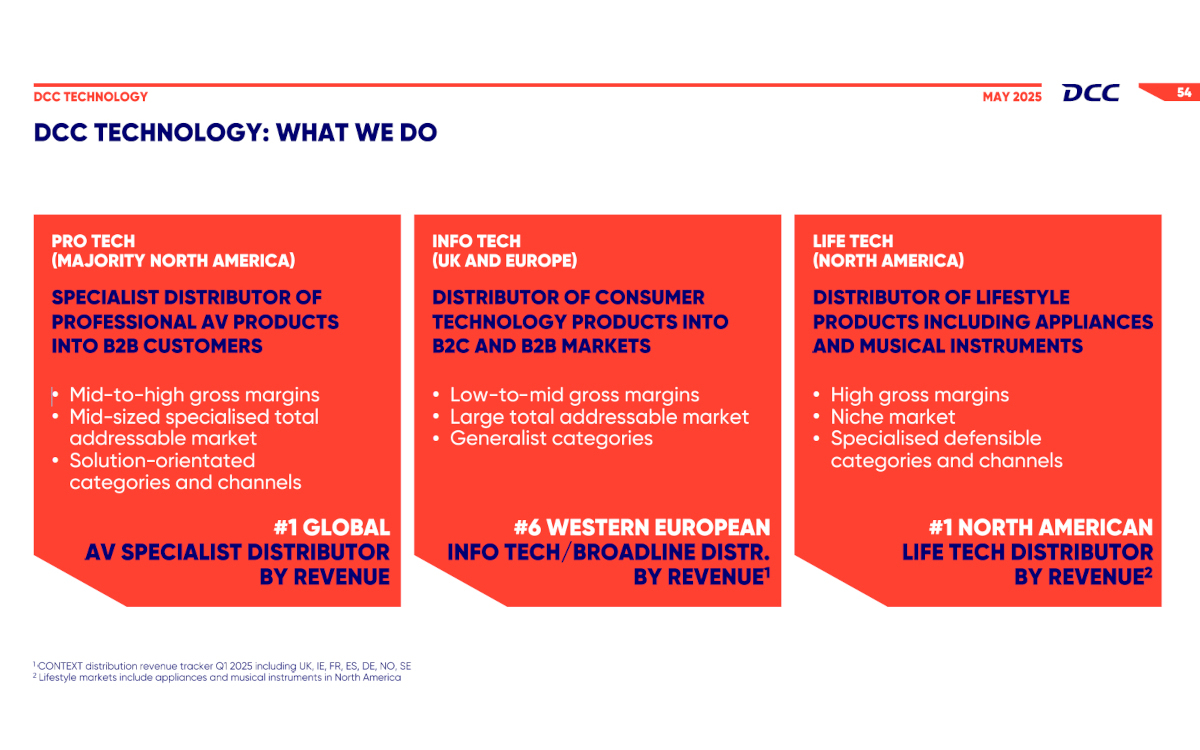 DCC TECHNOLOGY

MAY 2025

DCC

54

DCC TECHNOLOGY: WHAT WE DO

PRO TECH
(MAJORITY NORTH AMERICA)

SPECIALIST DISTRIBUTOR OF PROFESSIONAL AV PRODUCTS INTO B2B CUSTOMERS

• Mid-to-high gross margins
• Mid-sized specialised total addressable market
• Solution-orientated categories and channels

#1 GLOBAL AV SPECIALIST DISTRIBUTOR BY REVENUE

INFO TECH
(UK AND EUROPE)

DISTRIBUTOR OF CONSUMER TECHNOLOGY PRODUCTS INTO B2C AND B2B MARKETS

• Low-to-mid gross margins
• Large total addressable market
• Generalist categories

#6 WESTERN EUROPEAN INFO TECH/BROADLINE DISTR. BY REVENUE$^1$

LIFE TECH
(NORTH AMERICA)

DISTRIBUTOR OF LIFESTYLE PRODUCTS INCLUDING APPLIANCES AND MUSICAL INSTRUMENTS

• High gross margins
• Niche market
• Specialised defensible categories and channels

#1 NORTH AMERICAN LIFE TECH DISTRIBUTOR BY REVENUE$^2$

$^1$ CONTEXT distribution revenue tracker Q1 2025 including UK, IE, FR, ES, DE, NO, SE
$^2$ Lifestyle markets include appliances and musical instruments in North America